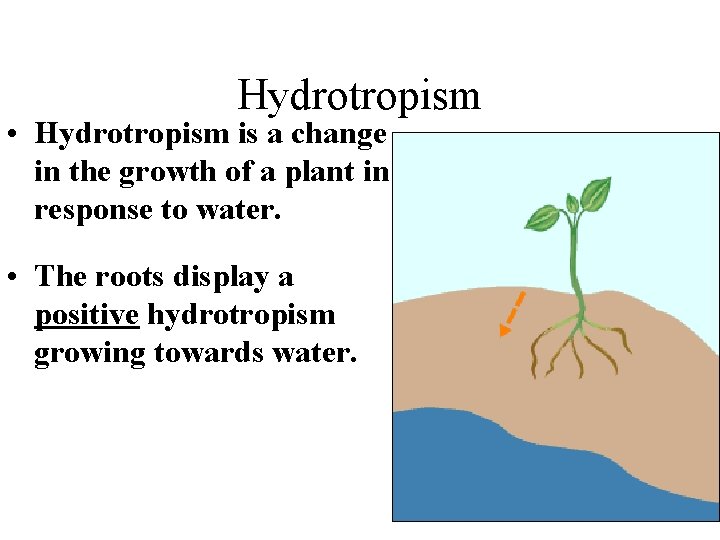 Hydrotropism

• Hydrotropism is a change in the growth of a plant in response to water.

• The roots display a positive hydrotropism growing towards water.